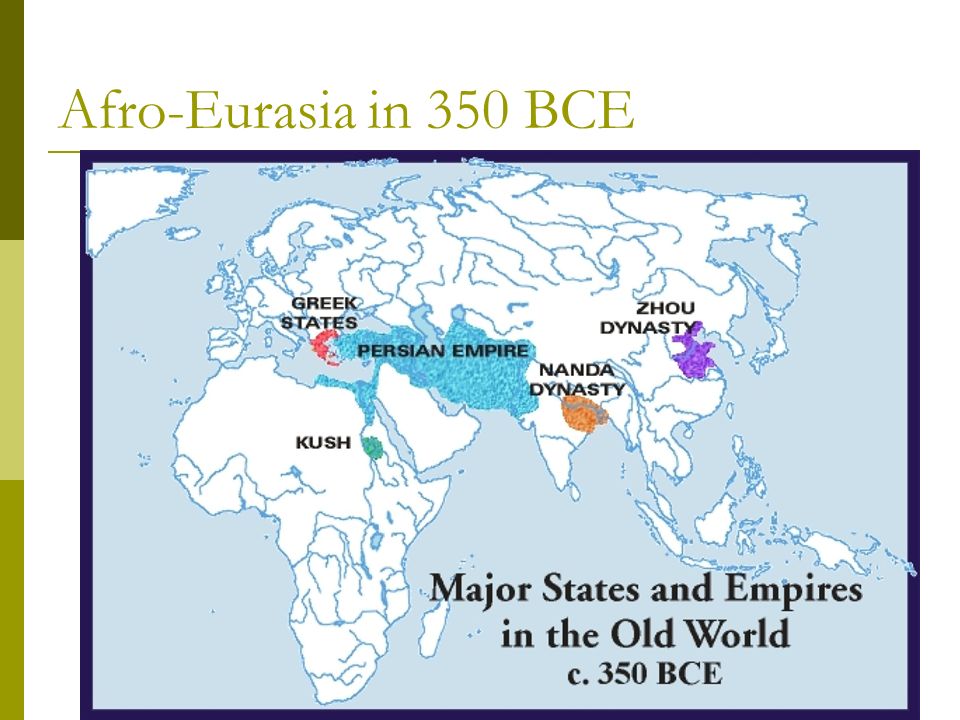 Afro-Eurasia in 350 BCE

GREEK STATES

PERSIAN EMPIRE

ZHOU DYNASTY

NANDA DYNASTY

KUSH

Major States and Empires in the Old World c. 350 BCE